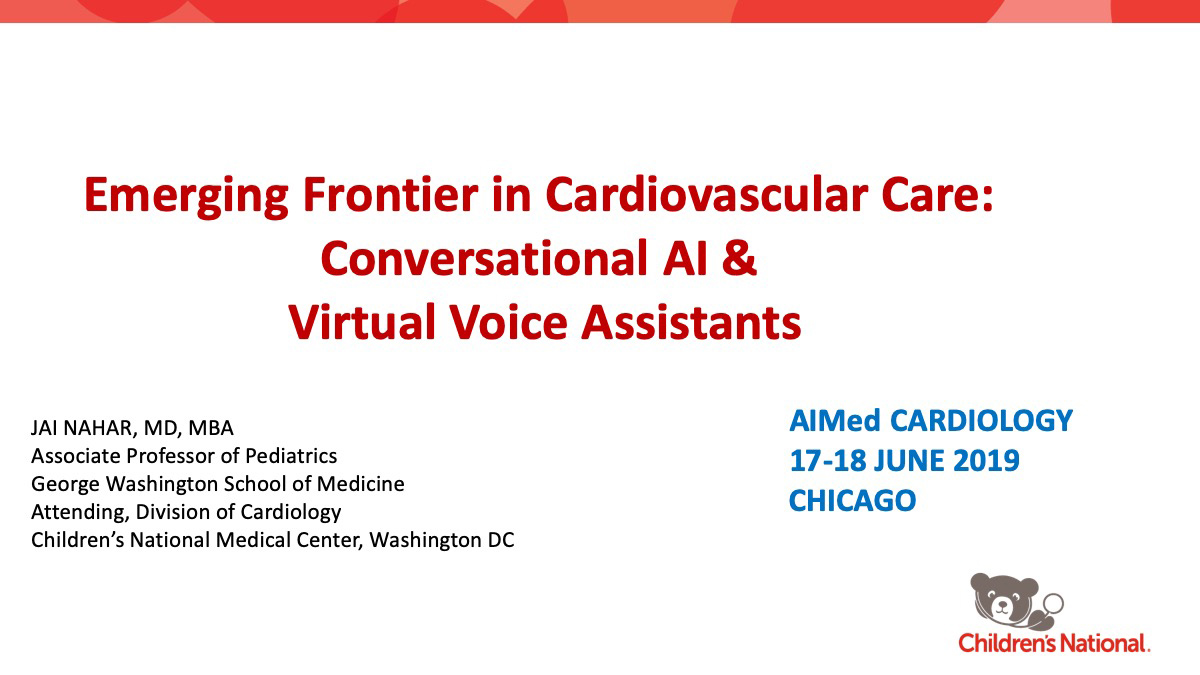 Emerging Frontier in Cardiovascular Care:
Conversational AI &
Virtual Voice Assistants

JAI NAHAR, MD, MBA
Associate Professor of Pediatrics
George Washington School of Medicine
Attending, Division of Cardiology
Children's National Medical Center, Washington DC

AIMed CARDIOLOGY
17-18 JUNE 2019
CHICAGO

Children's National.